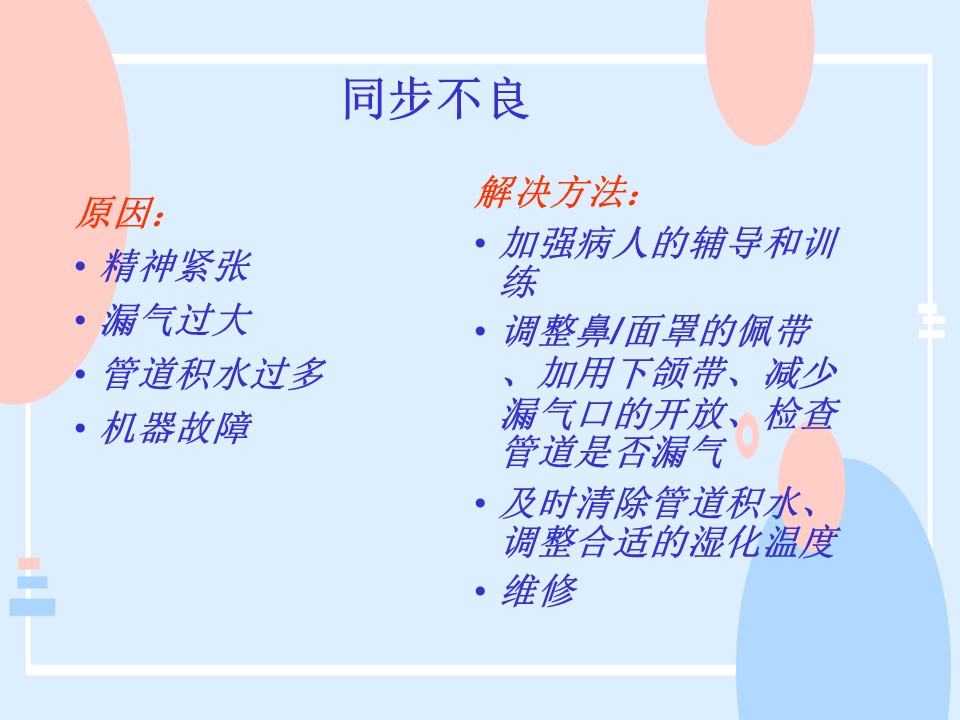 同步不良

原因：
• 精神紧张
• 漏气过大
• 管道积水过多
• 机器故障

解决方法：
• 加强病人的辅导和训练
• 调整鼻/面罩的佩带、加用下颌带、减少漏气口的开放、检查管道是否漏气
• 及时清除管道积水、调整合适的湿化温度
• 维修